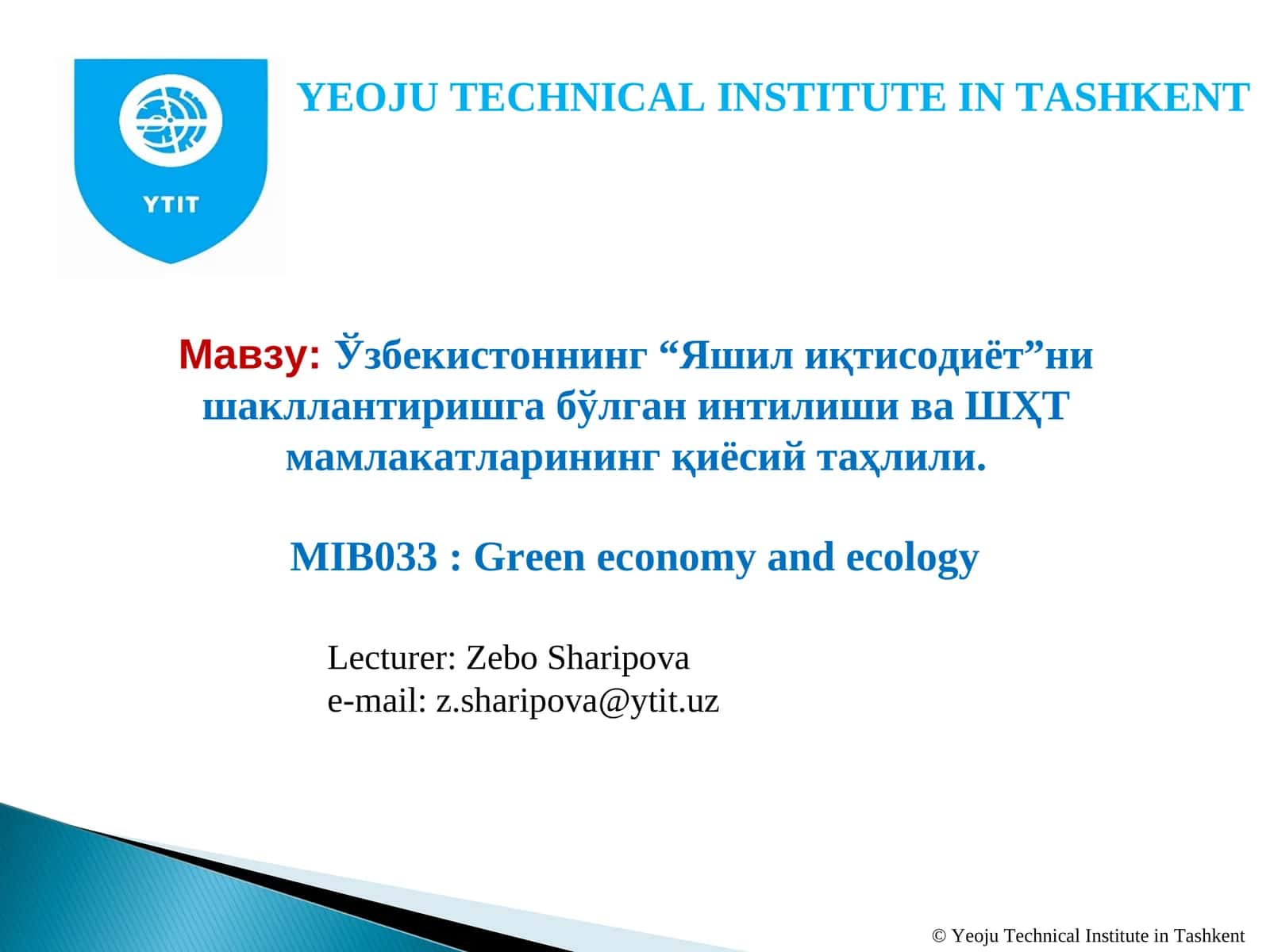 YTIT

YEOJU TECHNICAL INSTITUTE IN TASHKENT

Мавзу: Ўзбекистоннинг “Яшил иқтисодиёт”ни шакллантиришга бўлган интилиши ва ШҲТ мамлакатларининг қиёсий таҳлили.

MIB033 : Green economy and ecology

Lecturer: Zebo Sharipova
e-mail: z.sharipova@ytit.uz

© Yeoju Technical Institute in Tashkent